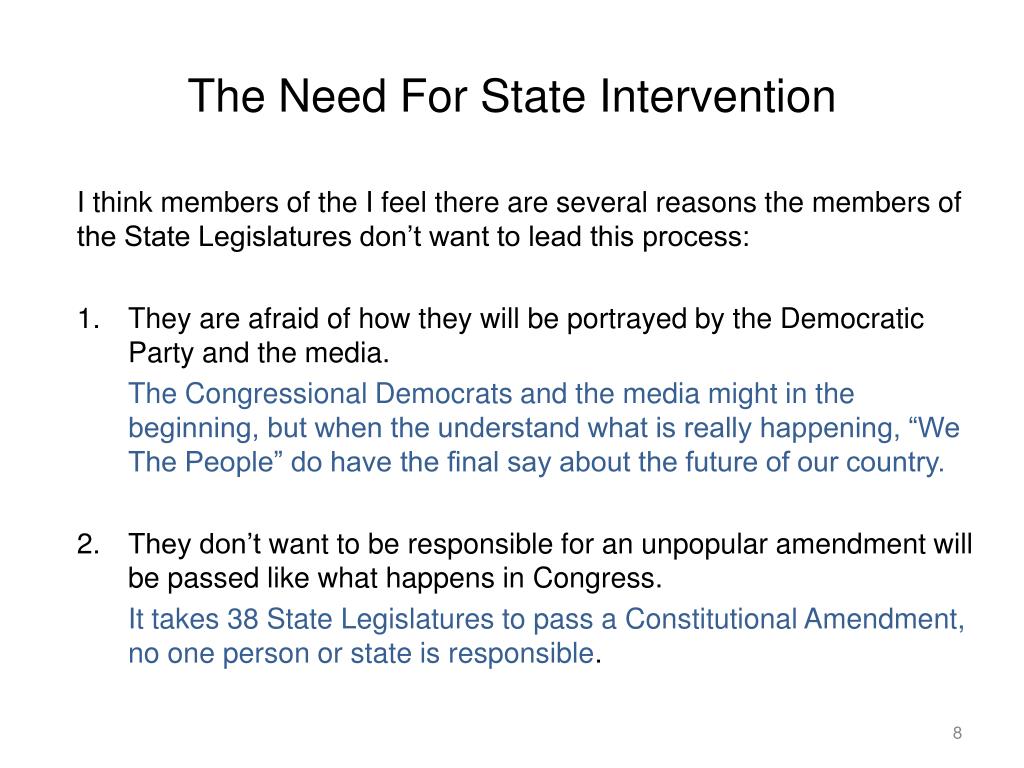 The Need For State Intervention

I think members of the I feel there are several reasons the members of the State Legislatures don’t want to lead this process:

1. They are afraid of how they will be portrayed by the Democratic Party and the media.

The Congressional Democrats and the media might in the beginning, but when the understand what is really happening, “We The People” do have the final say about the future of our country.

2. They don’t want to be responsible for an unpopular amendment will be passed like what happens in Congress.

It takes 38 State Legislatures to pass a Constitutional Amendment, no one person or state is responsible.

8